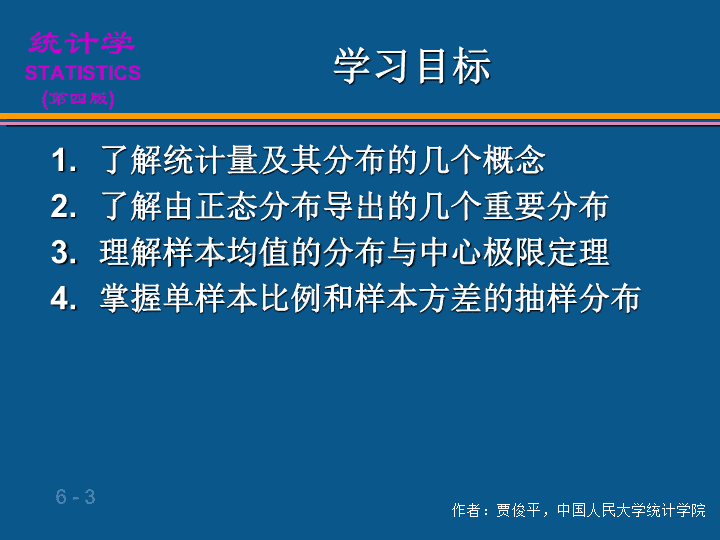 统计学
STATISTICS
(第四版)

学习目标

1. 了解统计量及其分布的几个概念
2. 了解由正态分布导出的几个重要分布
3. 理解样本均值的分布与中心极限定理
4. 掌握单样本比例和样本方差的抽样分布

6 - 3

作者：贾俊平，中国人民大学统计学院